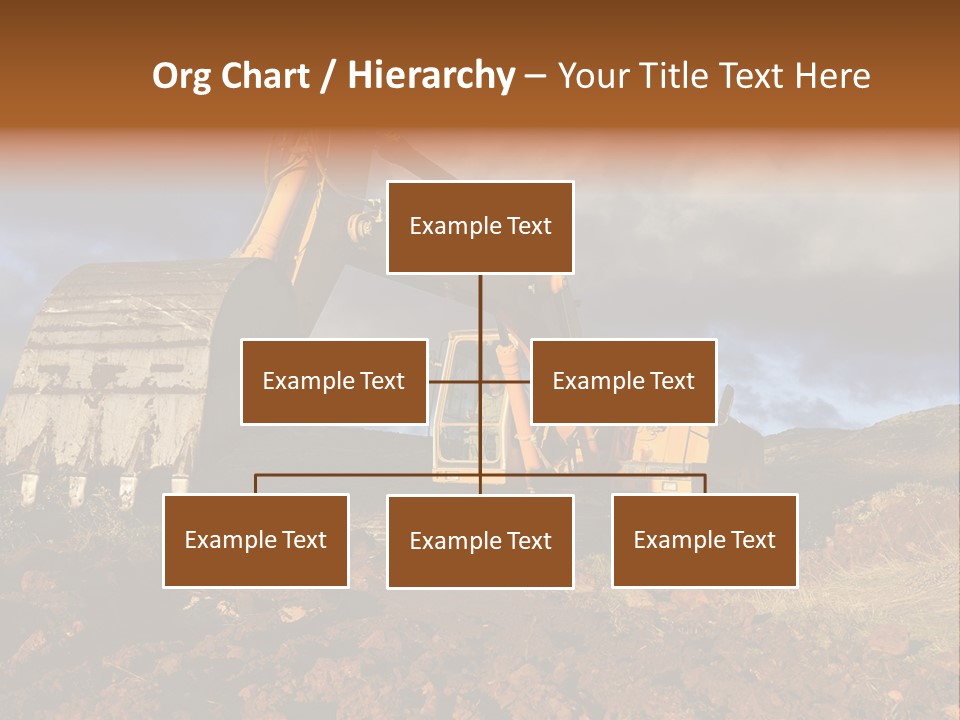 Org Chart / Hierarchy – Your Title Text Here

Example Text

Example Text

Example Text

Example Text

Example Text

Example Text